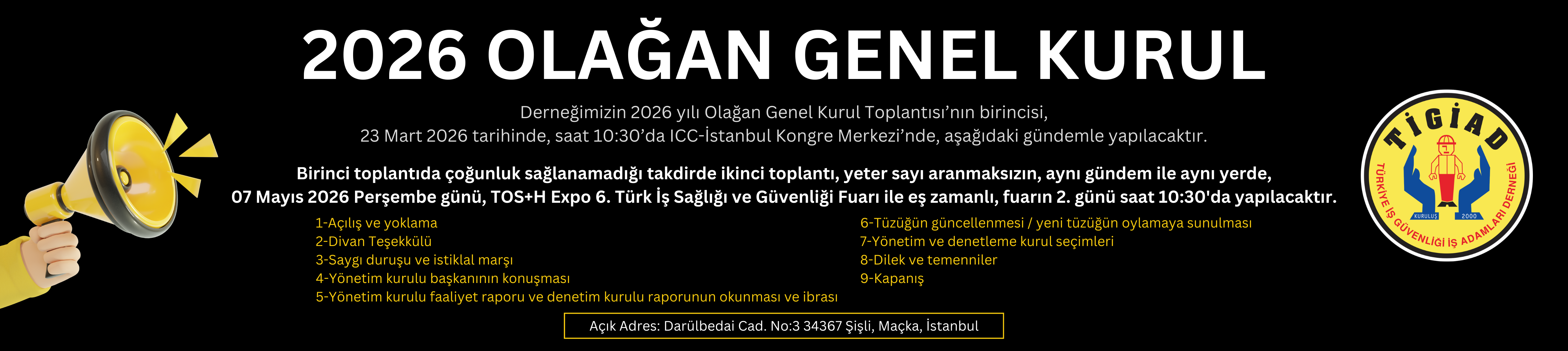 2026 OLAĞAN GENEL KURUL

Derneğimizin 2026 yılı Olağan Genel Kurul Toplantısı'nın birincisi, 23 Mart 2026 tarihinde, saat 10:30'da ICC-İstanbul Kongre Merkezi'nde, aşağıdaki gündemle yapılacaktır.

Birinci toplantıda çoğunluk sağlanamadığı takdirde ikinci toplantı, yeter sayı aranmaksızın, aynı gündem ile aynı yerde, 07 Mayıs 2026 Perşembe günü, TOS+H Expo 6. Türk İş Sağlığı ve Güvenliği Fuarı ile eş zamanlı, fuarın 2. günü saat 10:30'da yapılacaktır.

1-Açılış ve yoklama
2-Divan Teşekkülü
3-Saygı duruşu ve istiklal marşı
4-Yönetim kurulu başkanının konuşması
5-Yönetim kurulu faaliyet raporu ve denetim kurulu raporunun okunması ve ibrası

6-Tüzüğün güncellenmesi / yeni tüzüğün oylamaya sunulması
7-Yönetim ve denetleme kurul seçimleri
8-Dilek ve temenniler
9-Kapanış

Açık Adres: Darülbedai Cad. No:3 34367 Şişli, Maçka, İstanbul

TİGİAD
TÜRKİYE İŞ GÜVENLİĞİ İŞ ADAMLARI DERNEĞİ
KURULUŞ 2000